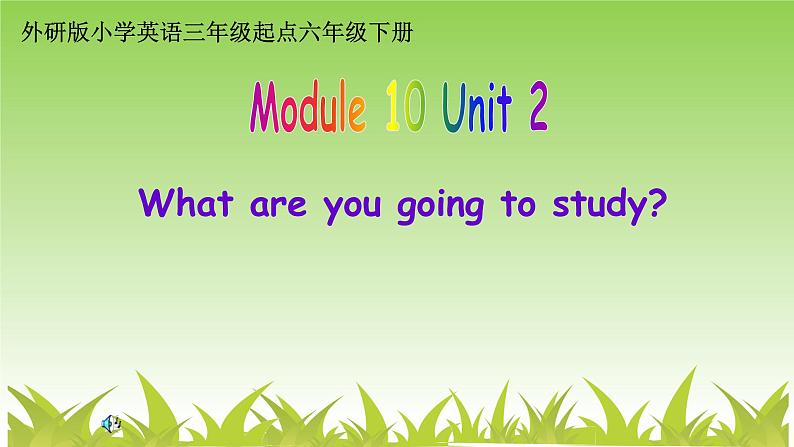 外研版小学英语三年级起点六年级下册

Module 10 Unit 2

What are you going to study?